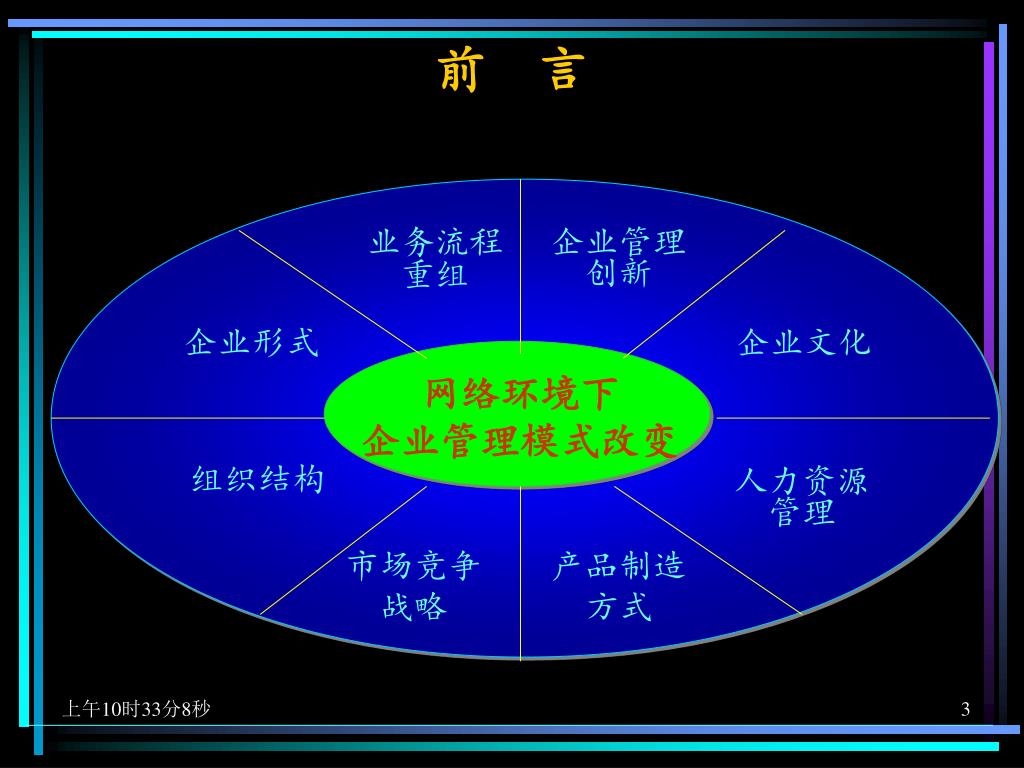 前　言

业务流程重组

企业管理创新

企业形式

企业文化

网络环境下
企业管理模式改变

组织结构

人力资源管理

市场竞争战略

产品制造方式

上午10时33分8秒

3